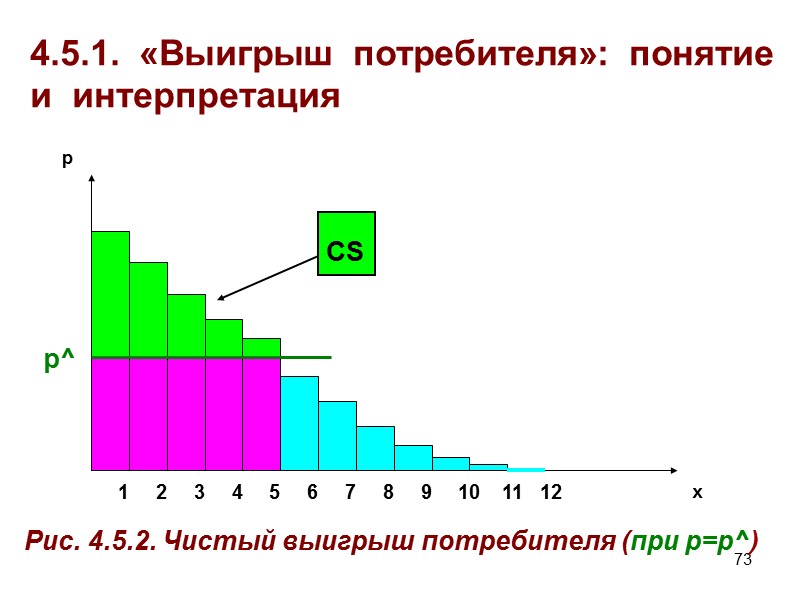 4.5.1. «Выигрыш потребителя»: понятие и интерпретация

p

CS

p^

1 2 3 4 5 6 7 8 9 10 11 12

x

Рис. 4.5.2. Чистый выигрыш потребителя (при p=p^)

73